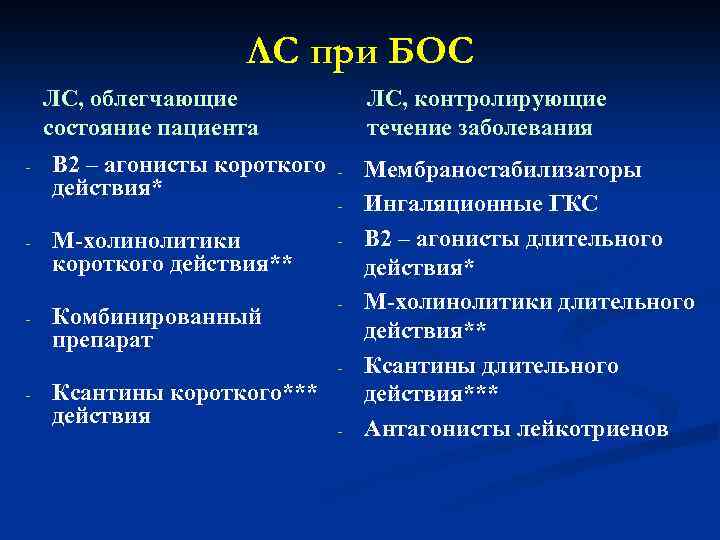 ЛС при БОС

ЛС, облегчающие состояние пациента

- В2 – агонисты короткого действия*
- М-холинолитики короткого действия**
- Комбинированный препарат
- Ксантины короткого*** действия

ЛС, контролирующие течение заболевания

- Мембраностабилизаторы
- Ингаляционные ГКС
- В2 – агонисты длительного действия*
- М-холинолитики длительного действия**
- Ксантины длительного действия***
- Антагонисты лейкотриенов